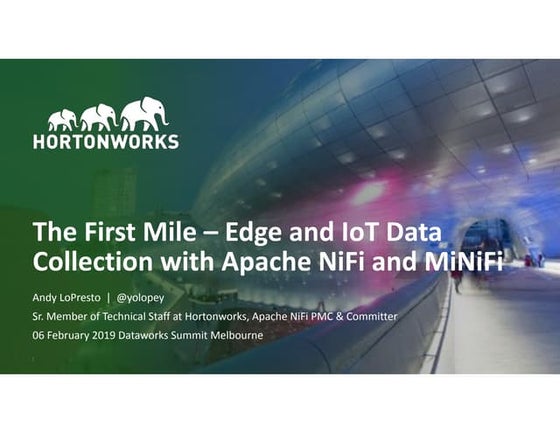 HORTONWORKS

The First Mile – Edge and IoT Data Collection with Apache NiFi and MiNiFi

Andy LoPresto | @yolopey

Sr. Member of Technical Staff at Hortonworks, Apache NiFi PMC & Committer

06 February 2019 Dataworks Summit Melbourne